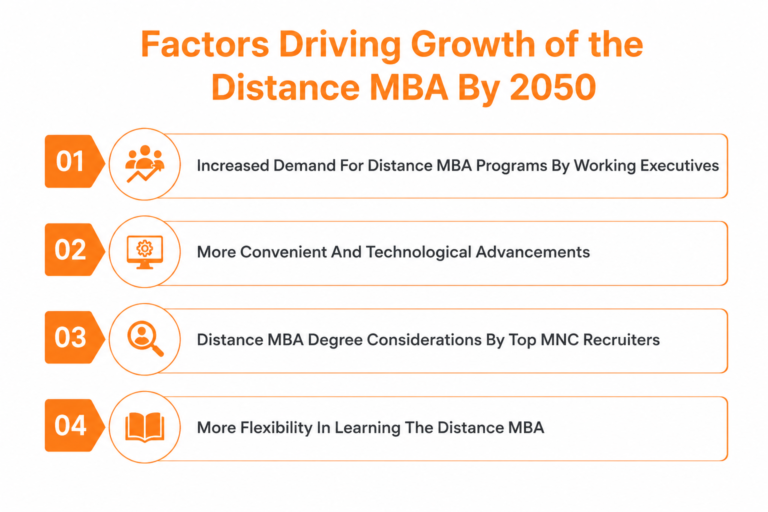 Factors Driving Growth of the Distance MBA By 2050

01 Increased Demand For Distance MBA Programs By Working Executives

02 More Convenient And Technological Advancements

03 Distance MBA Degree Considerations By Top MNC Recruiters

04 More Flexibility In Learning The Distance MBA